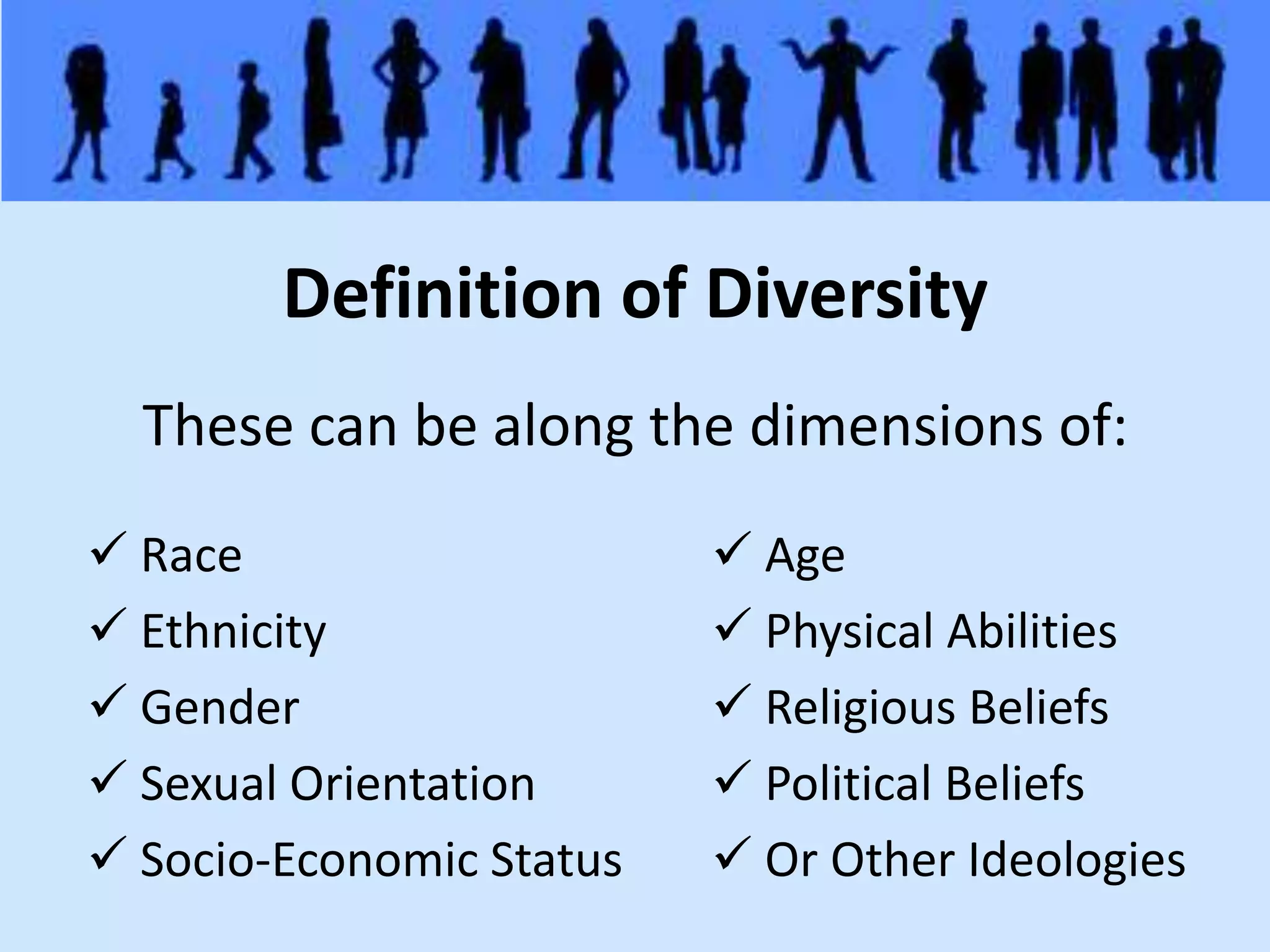 Definition of Diversity

These can be along the dimensions of:

✓ Race
✓ Ethnicity
✓ Gender
✓ Sexual Orientation
✓ Socio-Economic Status

✓ Age
✓ Physical Abilities
✓ Religious Beliefs
✓ Political Beliefs
✓ Or Other Ideologies